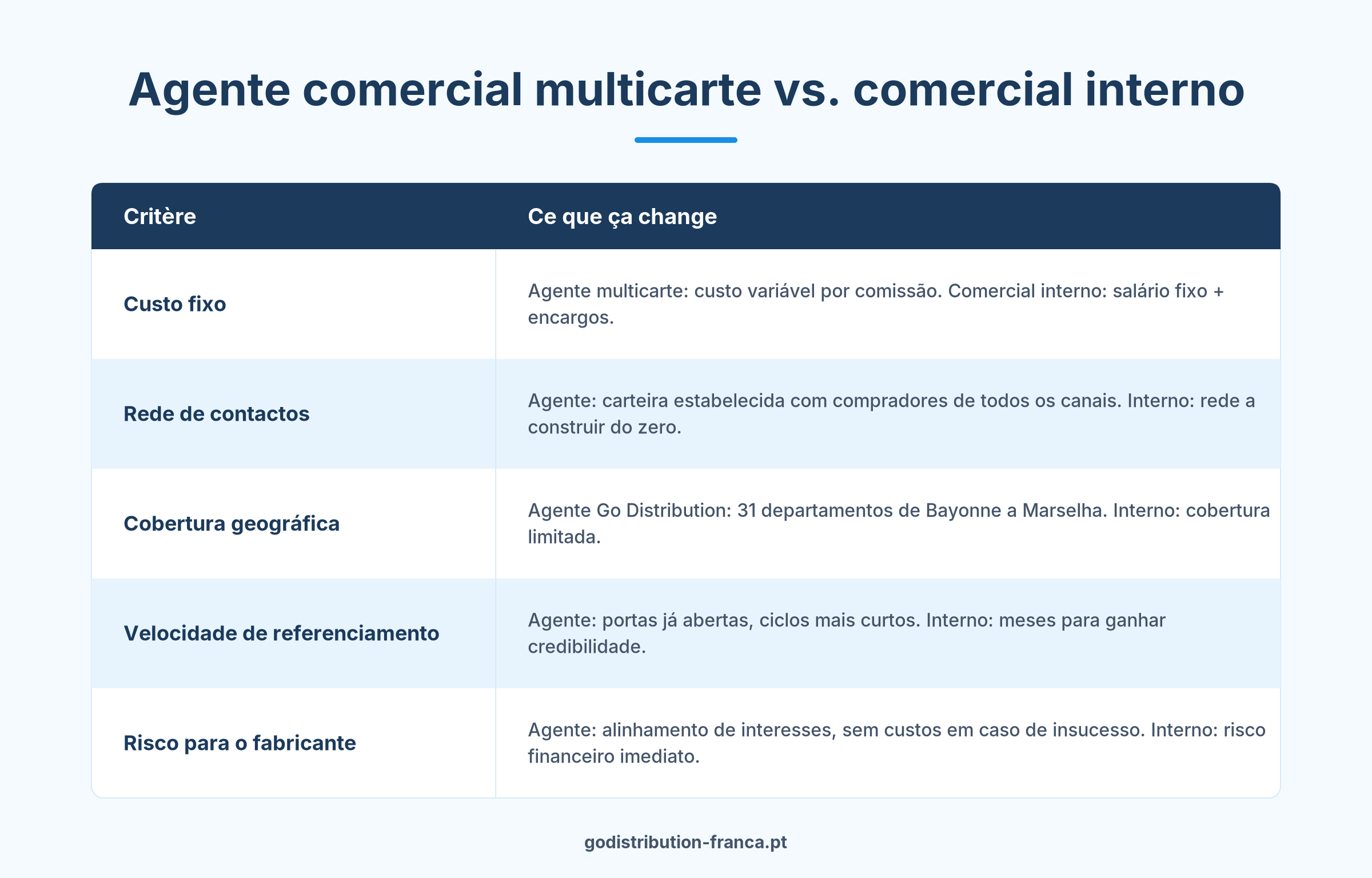 Agente comercial multicarte vs. comercial interno

| Critère | Ce que ça change |
|---|---|
| Custo fixo | Agente multicarte: custo variável por comissão. Comercial interno: salário fixo + encargos. |
| Rede de contactos | Agente: carteira estabelecida com compradores de todos os canais. Interno: rede a construir do zero. |
| Cobertura geográfica | Agente Go Distribution: 31 departamentos de Bayonne a Marselha. Interno: cobertura limitada. |
| Velocidade de referenciamento | Agente: portas já abertas, ciclos mais curtos. Interno: meses para ganhar credibilidade. |
| Risco para o fabricante | Agente: alinhamento de interesses, sem custos em caso de insucesso. Interno: risco financeiro imediato. |

godistribution-franca.pt